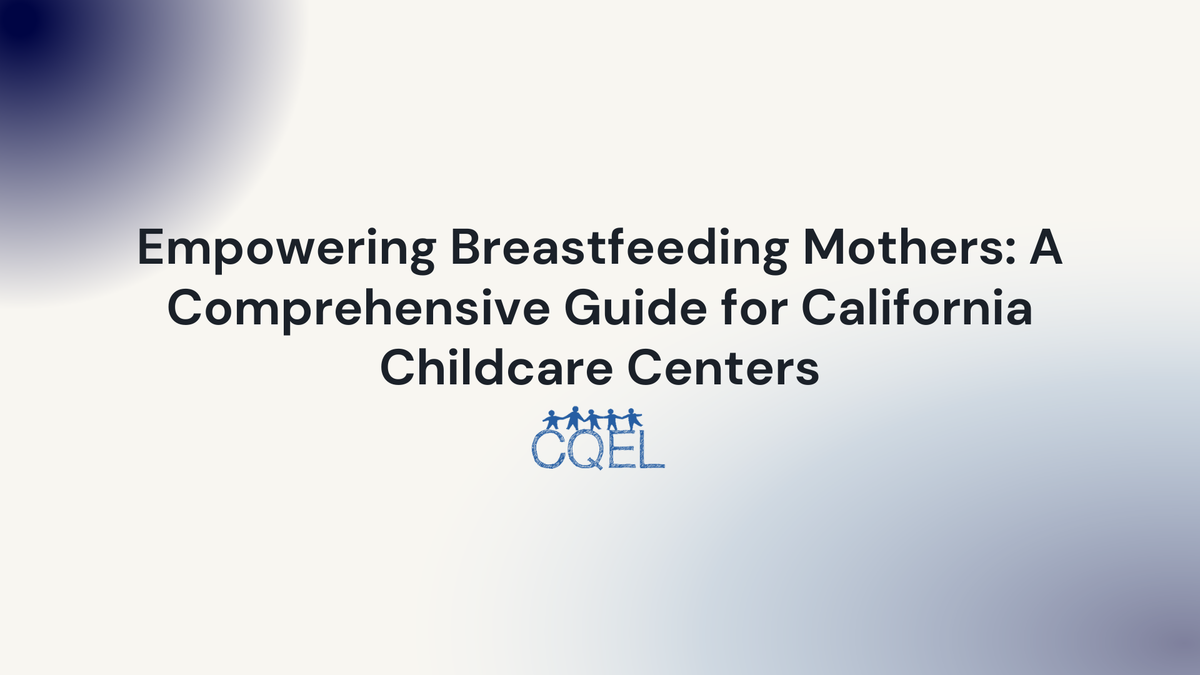 Empowering Breastfeeding Mothers: A Comprehensive Guide for California Childcare Centers

CQEL